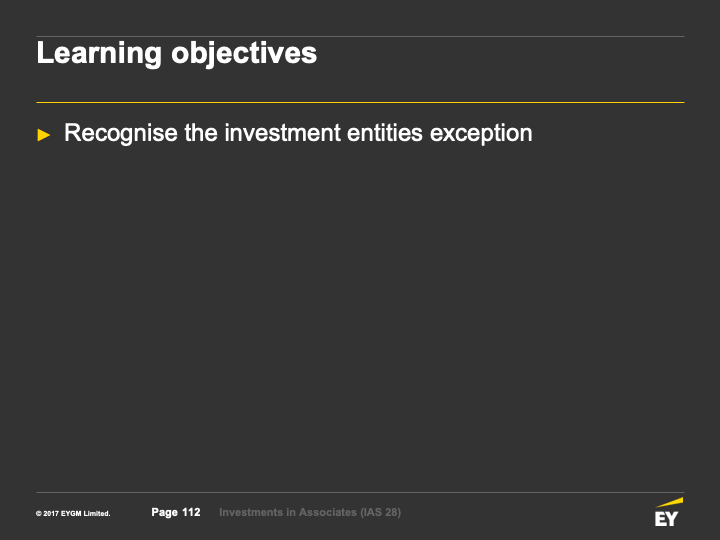 Learning objectives

► Recognise the investment entities exception

© 2017 EYGM Limited. Page 112 Investments in Associates (IAS 28)

EY